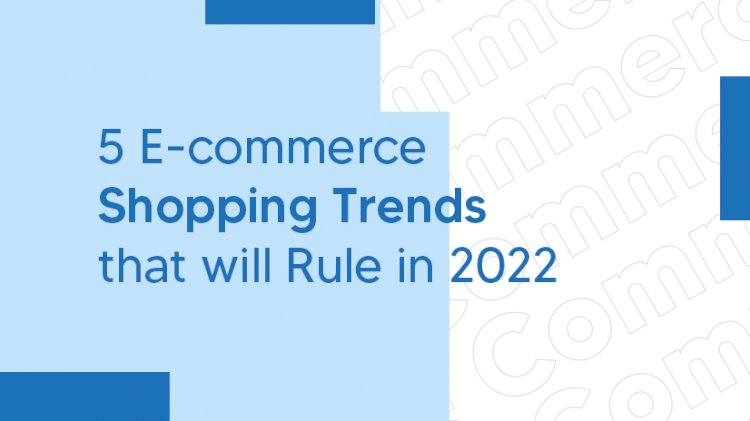 5 E-commerce
Shopping Trends
that will Rule in 2022